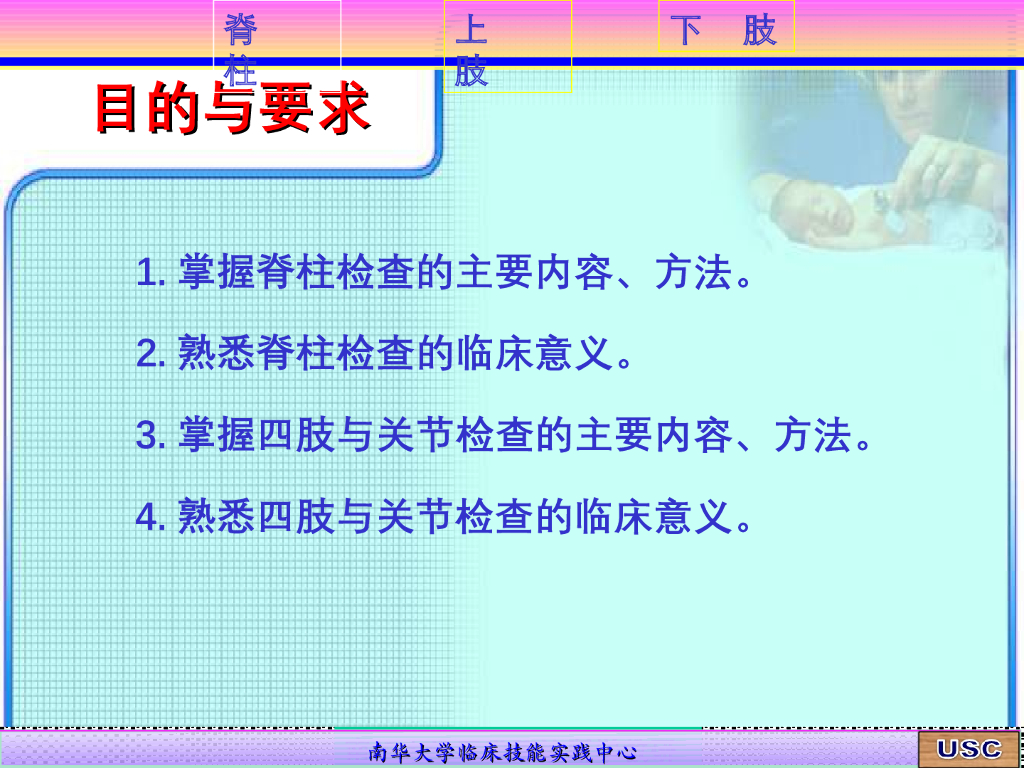 脊柱

上肢

下 肢

目的与要求

1. 掌握脊柱检查的主要内容、方法。

2. 熟悉脊柱检查的临床意义。

3. 掌握四肢与关节检查的主要内容、方法。

4. 熟悉四肢与关节检查的临床意义。

南华大学临床技能实践中心

USC